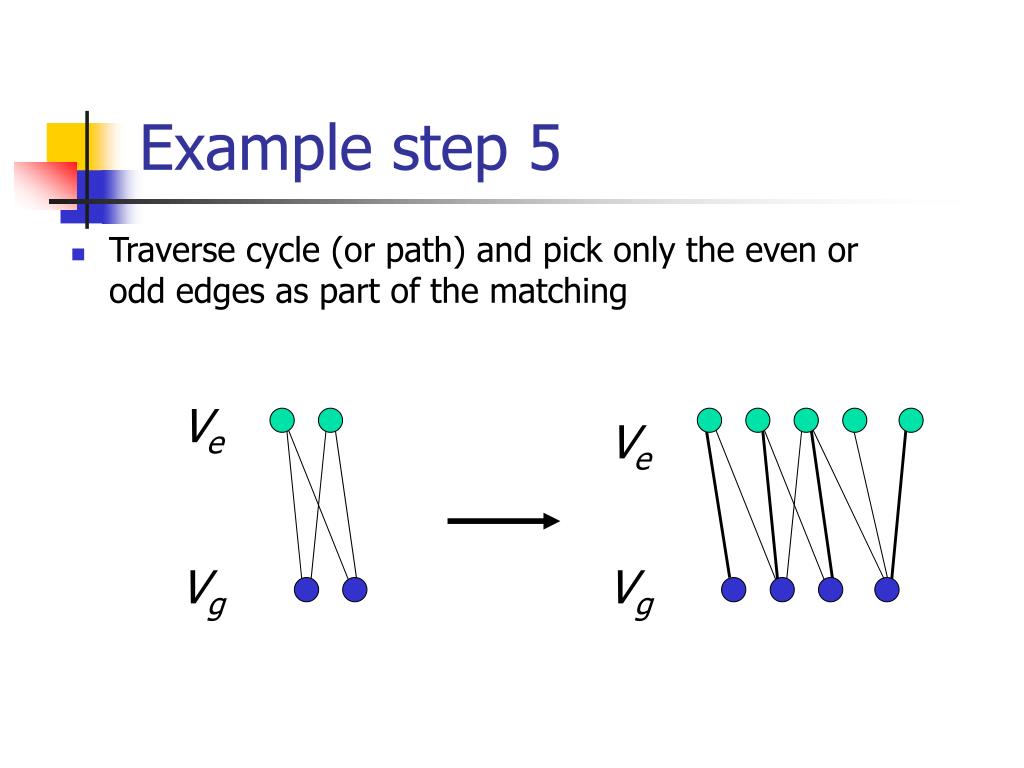 Example step 5

Traverse cycle (or path) and pick only the even or odd edges as part of the matching

$V_e$

$V_g$

$V_e$

$V_g$